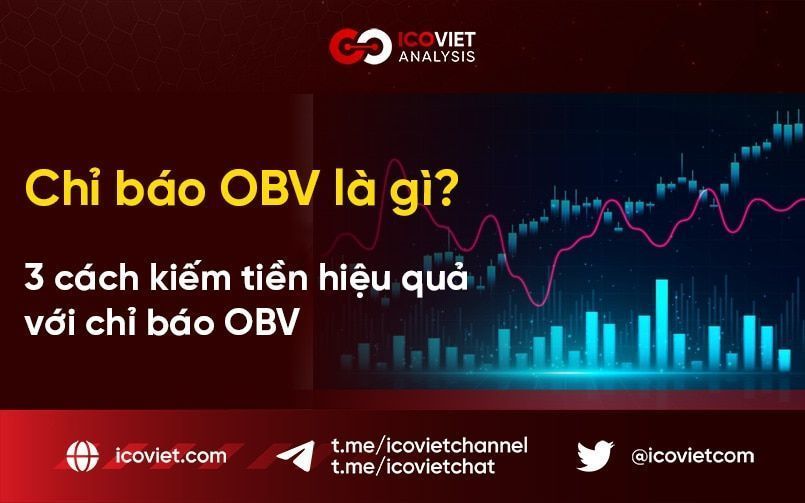 ICOVIET ANALYSIS

Chỉ báo OBV là gì?

3 cách kiếm tiền hiệu quả với chỉ báo OBV

icoviet.com

t.me/icovietchannel
t.me/icovietchat

@icovietcom